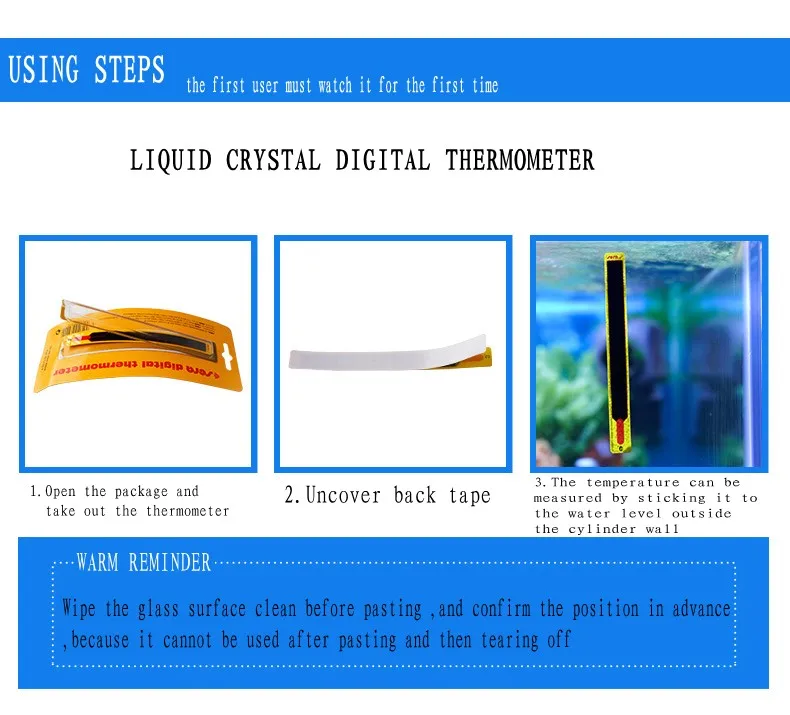 USING STEPS the first user must watch it for the first time

LIQUID CRYSTAL DIGITAL THERMOMETER

sera digital thermometer

1. Open the package and take out the thermometer

2. Uncover back tape

3. The temperature can be measured by sticking it to the water level outside the cylinder wall

WARM REMINDER

Wipe the glass surface clean before pasting ,and confirm the position in advance ,because it cannot be used after pasting and then tearing off